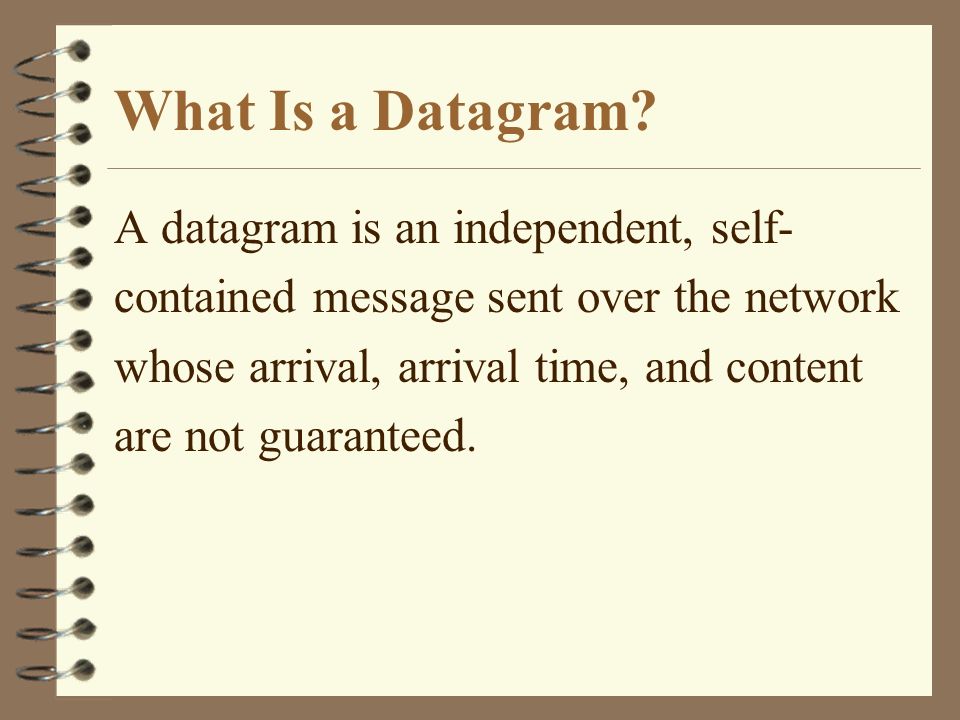 What Is a Datagram?

A datagram is an independent, self-contained message sent over the network whose arrival, arrival time, and content are not guaranteed.